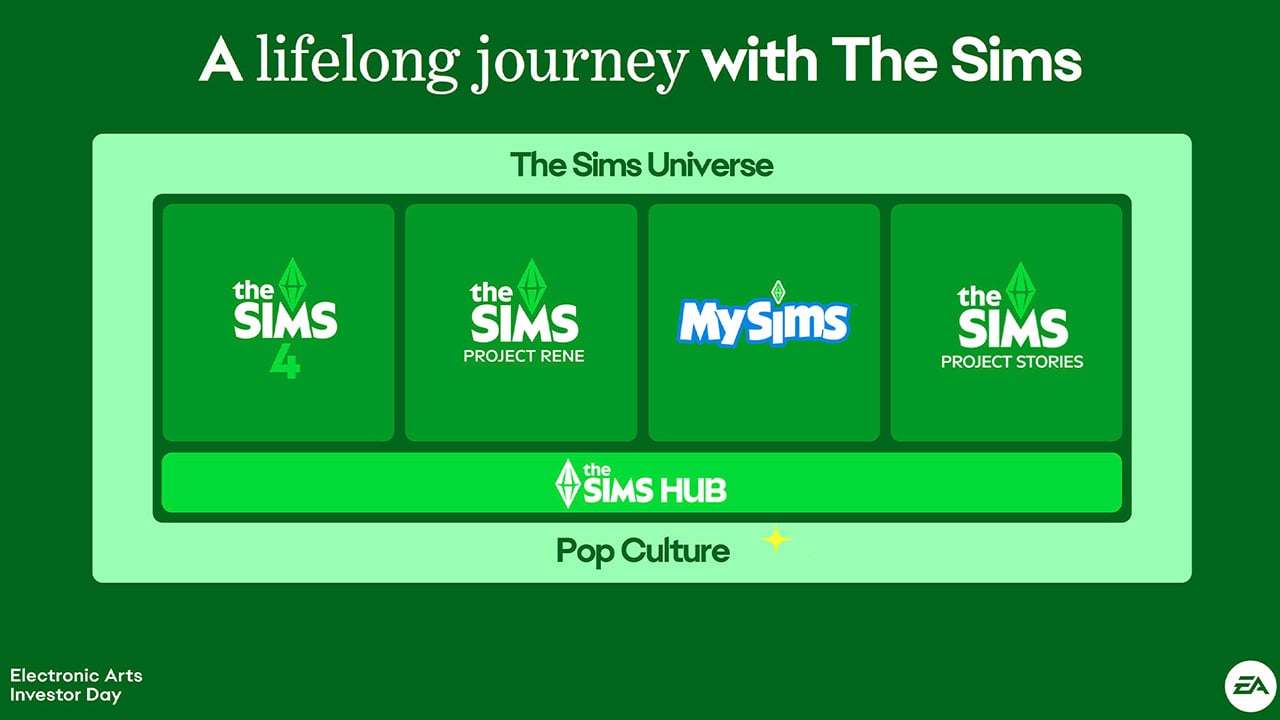 A lifelong journey with The Sims

The Sims Universe

the SIMS 4

the SIMS PROJECT RENE

MySims

the SIMS PROJECT STORIES

the SIMS HUB

Pop Culture

Electronic Arts Investor Day

EA